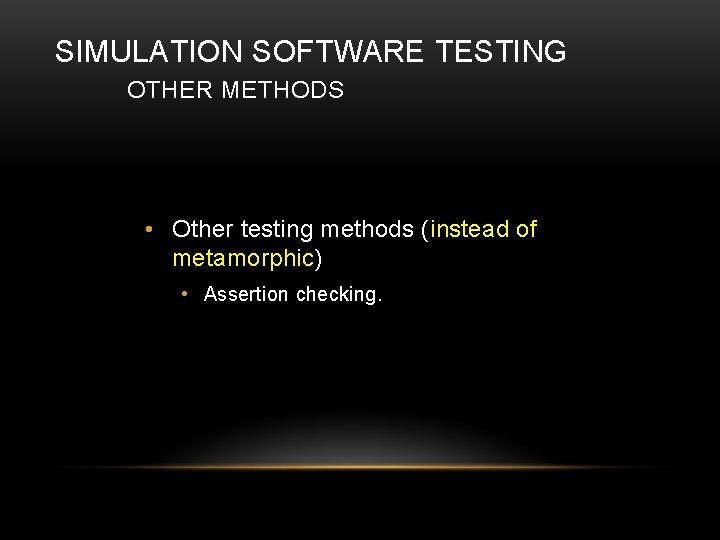 SIMULATION SOFTWARE TESTING
OTHER METHODS

• Other testing methods (instead of metamorphic)
  • Assertion checking.